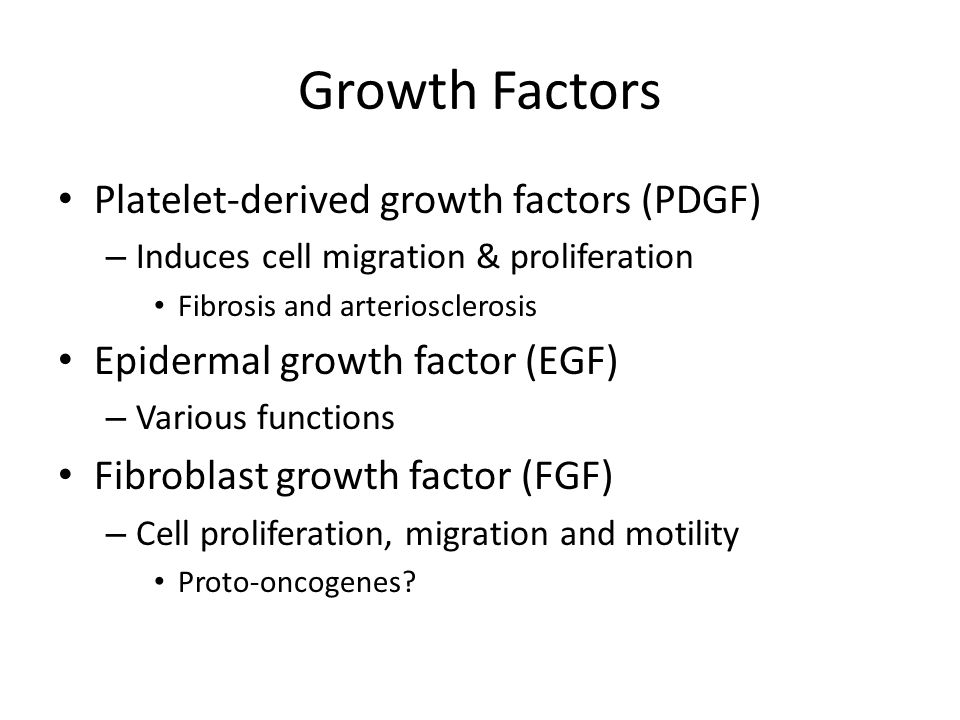 Growth Factors

• Platelet-derived growth factors (PDGF)
– Induces cell migration & proliferation
• Fibrosis and arteriosclerosis
• Epidermal growth factor (EGF)
– Various functions
• Fibroblast growth factor (FGF)
– Cell proliferation, migration and motility
• Proto-oncogenes?